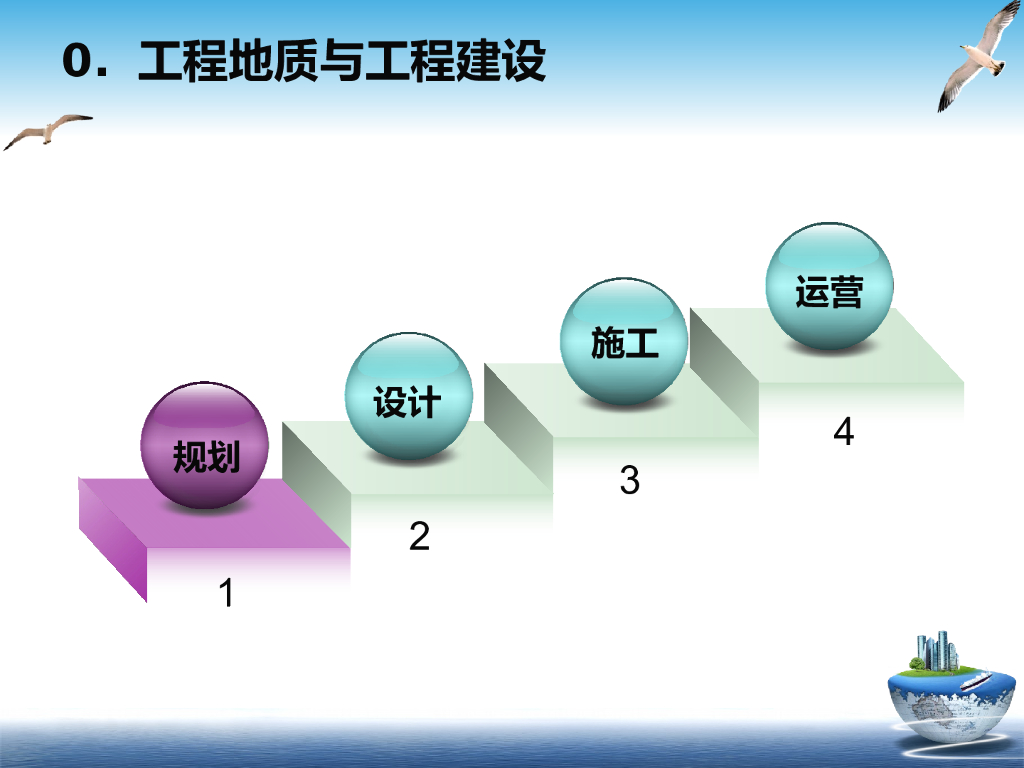 0. 工程地质与工程建设

规划
1

设计
2

施工
3

运营
4